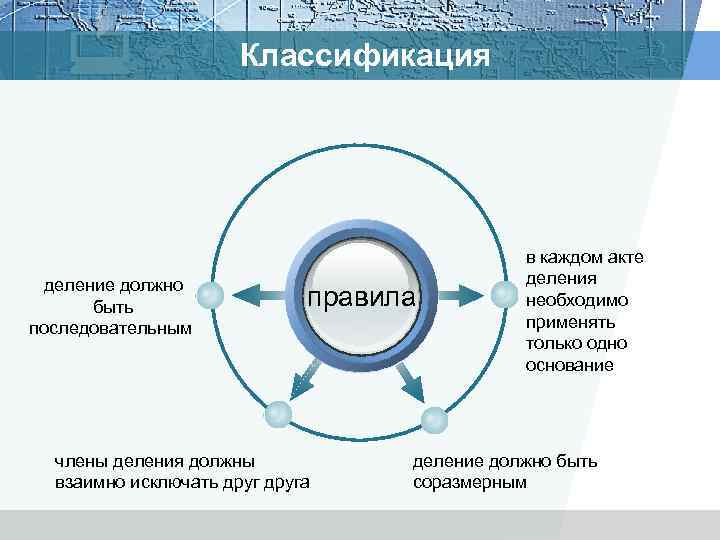 Классификация

правила

деление должно быть последовательным

в каждом акте деления необходимо применять только одно основание

члены деления должны взаимно исключать друг друга

деление должно быть соразмерным